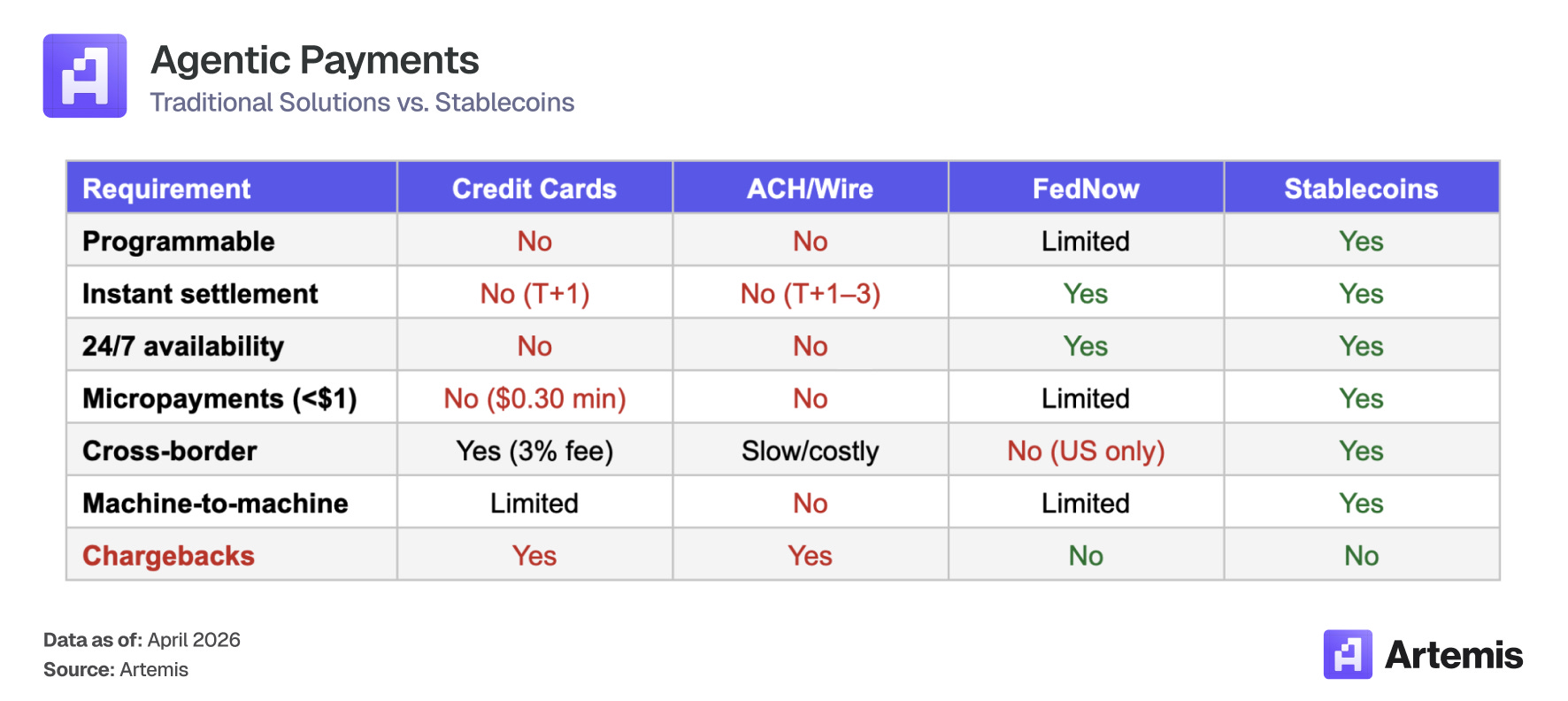 Agentic Payments
Traditional Solutions vs. Stablecoins

| Requirement | Credit Cards | ACH/Wire | FedNow | Stablecoins |
|---|---|---|---|---|
| Programmable | No | No | Limited | Yes |
| Instant settlement | No (T+1) | No (T+1–3) | Yes | Yes |
| 24/7 availability | No | No | Yes | Yes |
| Micropayments (<$1) | No ($0.30 min) | No | Limited | Yes |
| Cross-border | Yes (3% fee) | Slow/costly | No (US only) | Yes |
| Machine-to-machine | Limited | No | Limited | Yes |
| Chargebacks | Yes | Yes | No | No |

Data as of: April 2026
Source: Artemis

Artemis